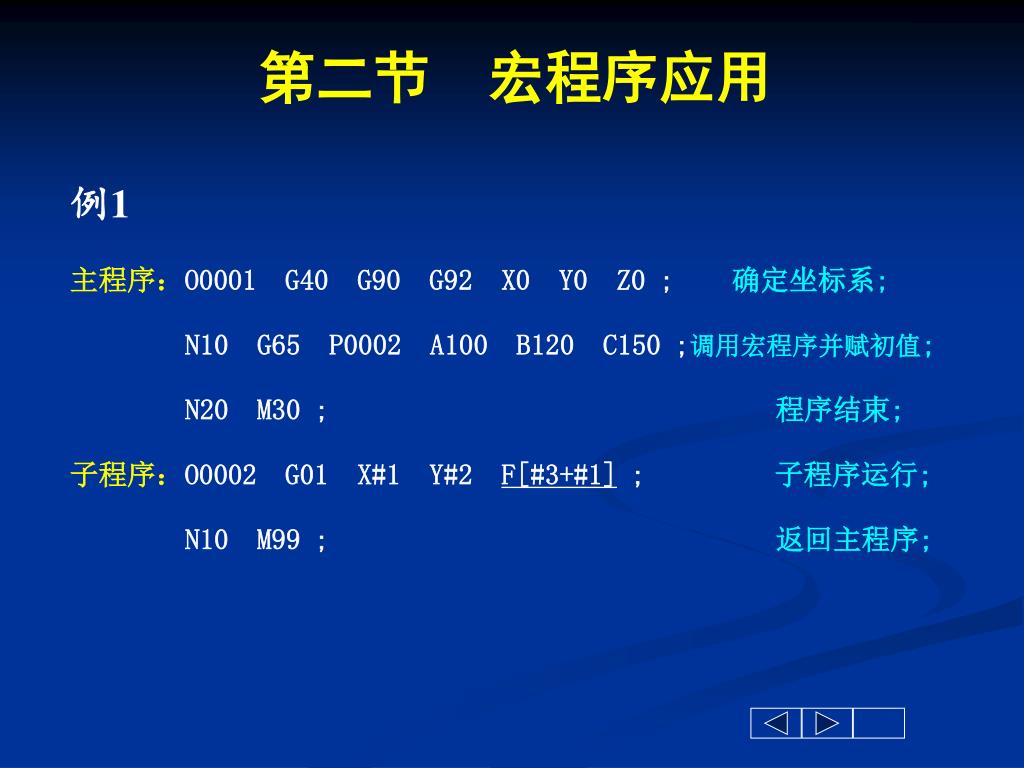 第二节　宏程序应用

例1

主程序：O0001 G40 G90 G92 X0 Y0 Z0 ;　　确定坐标系;

N10 G65 P0002 A100 B120 C150 ;调用宏程序并赋初值;

N20 M30 ;　　程序结束;

子程序：O0002 G01 X#1 Y#2 F[#3+#1] ;　　子程序运行;

N10 M99 ;　　返回主程序;